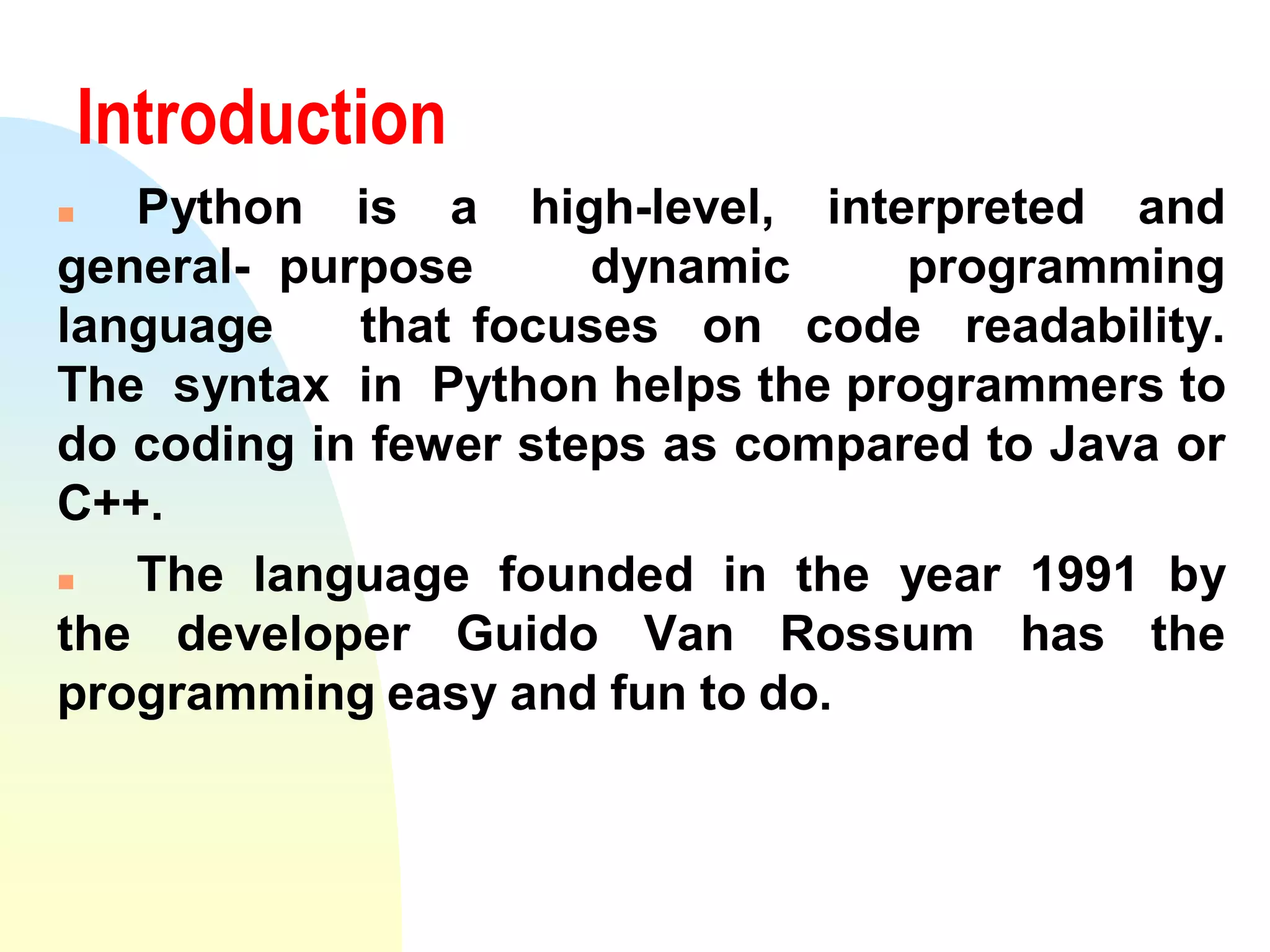 Introduction

Python is a high-level, interpreted and general- purpose dynamic programming language that focuses on code readability. The syntax in Python helps the programmers to do coding in fewer steps as compared to Java or C++.

The language founded in the year 1991 by the developer Guido Van Rossum has the programming easy and fun to do.